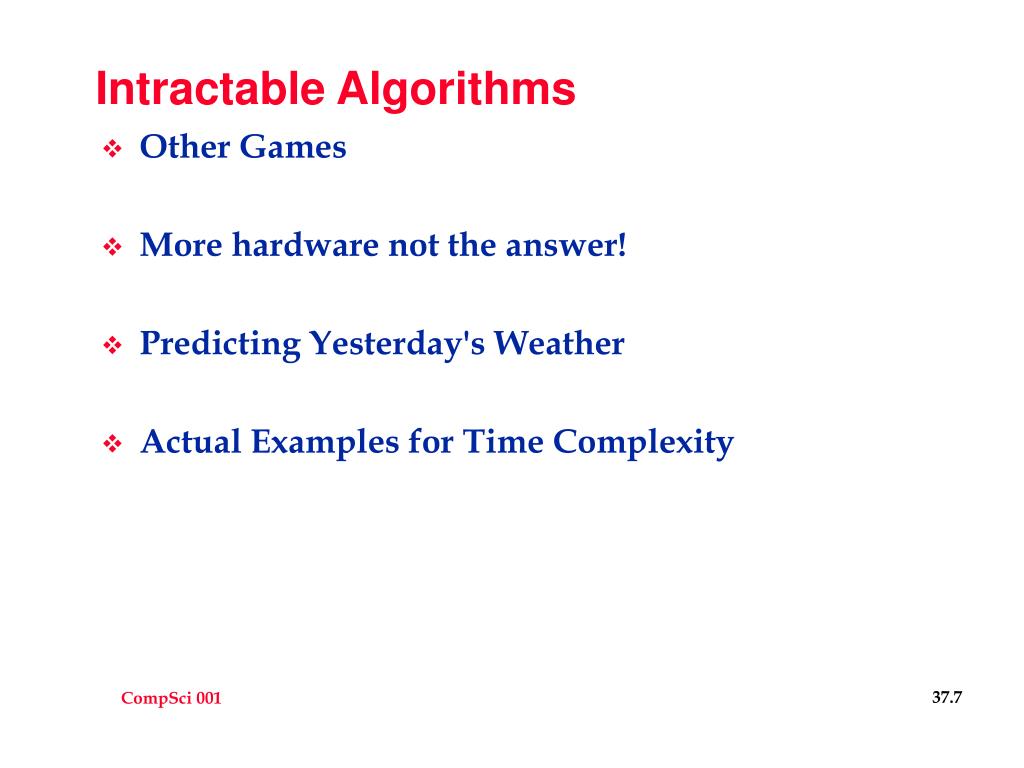 Intractable Algorithms

❖ Other Games

❖ More hardware not the answer!

❖ Predicting Yesterday's Weather

❖ Actual Examples for Time Complexity

CompSci 001

37.7